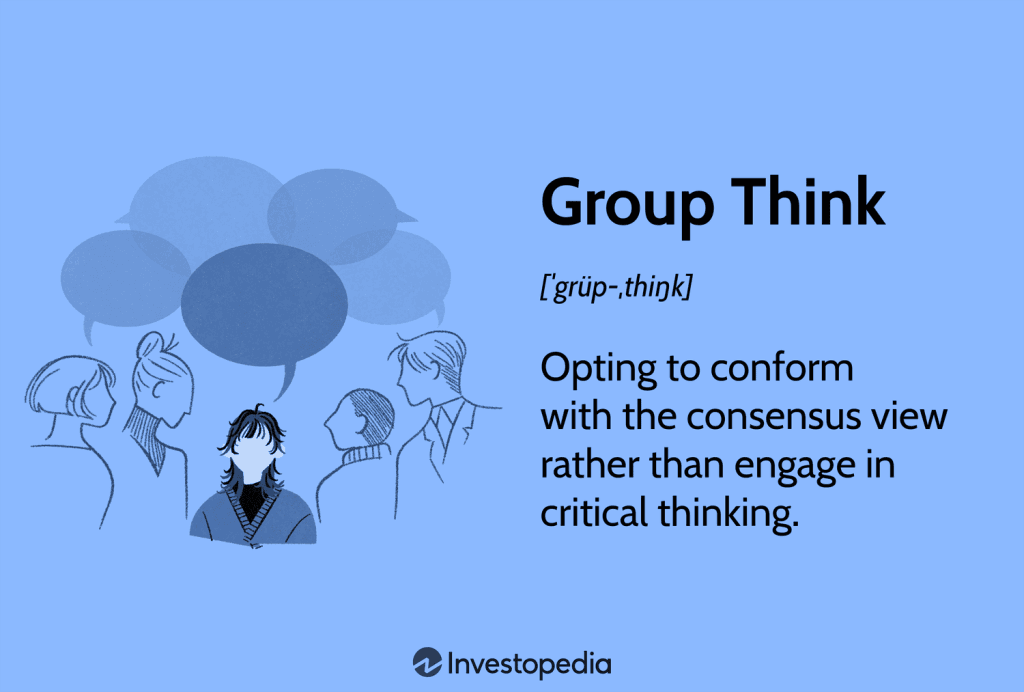 Group Think

[ˈgrüp-ˌthiŋk]

Opting to conform with the consensus view rather than engage in critical thinking.

Investopedia